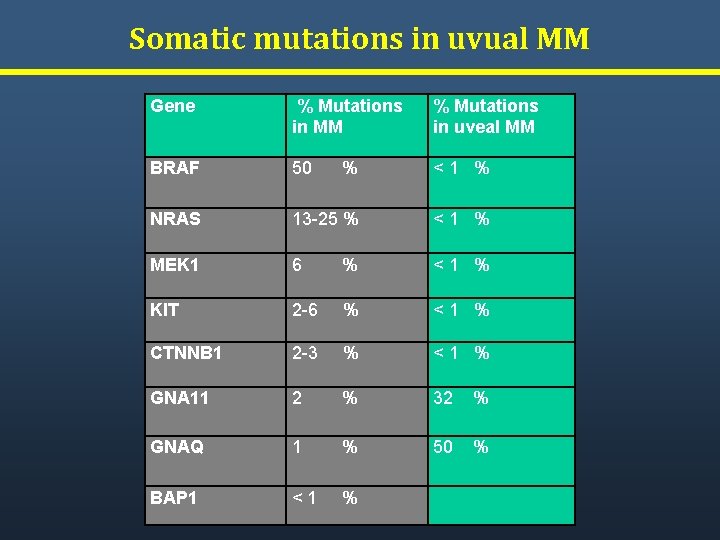 Somatic mutations in uvual MM

| Gene | % Mutations in MM | % Mutations in uveal MM |
|---|---|---|
| BRAF | 50 % | < 1 % |
| NRAS | 13-25 % | < 1 % |
| MEK1 | 6 % | < 1 % |
| KIT | 2-6 % | < 1 % |
| CTNNB1 | 2-3 % | < 1 % |
| GNA11 | 2 % | 32 % |
| GNAQ | 1 % | 50 % |
| BAP1 | < 1 % | |